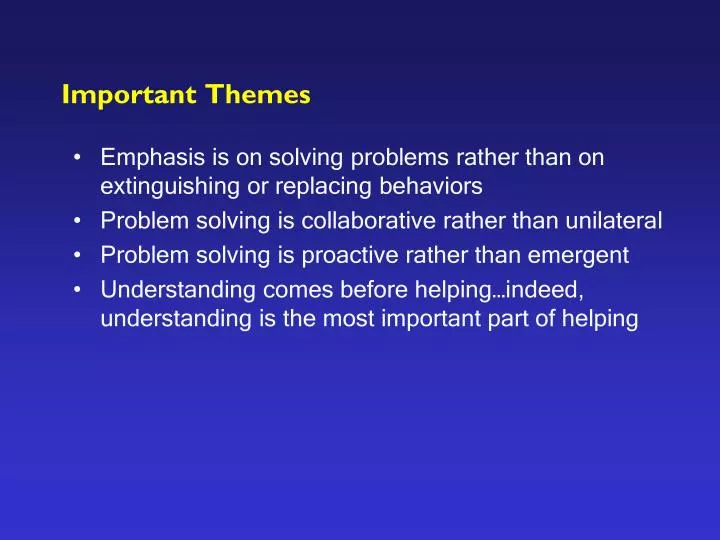 Important Themes

• Emphasis is on solving problems rather than on extinguishing or replacing behaviors
• Problem solving is collaborative rather than unilateral
• Problem solving is proactive rather than emergent
• Understanding comes before helping…indeed, understanding is the most important part of helping